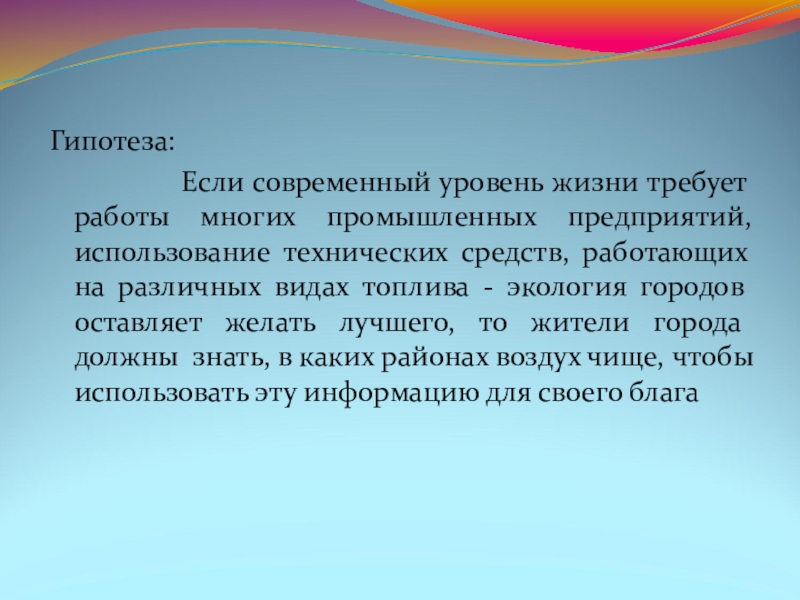 Гипотеза:

Если современный уровень жизни требует работы многих промышленных предприятий, использование технических средств, работающих на различных видах топлива - экология городов оставляет желать лучшего, то жители города должны знать, в каких районах воздух чище, чтобы использовать эту информацию для своего блага